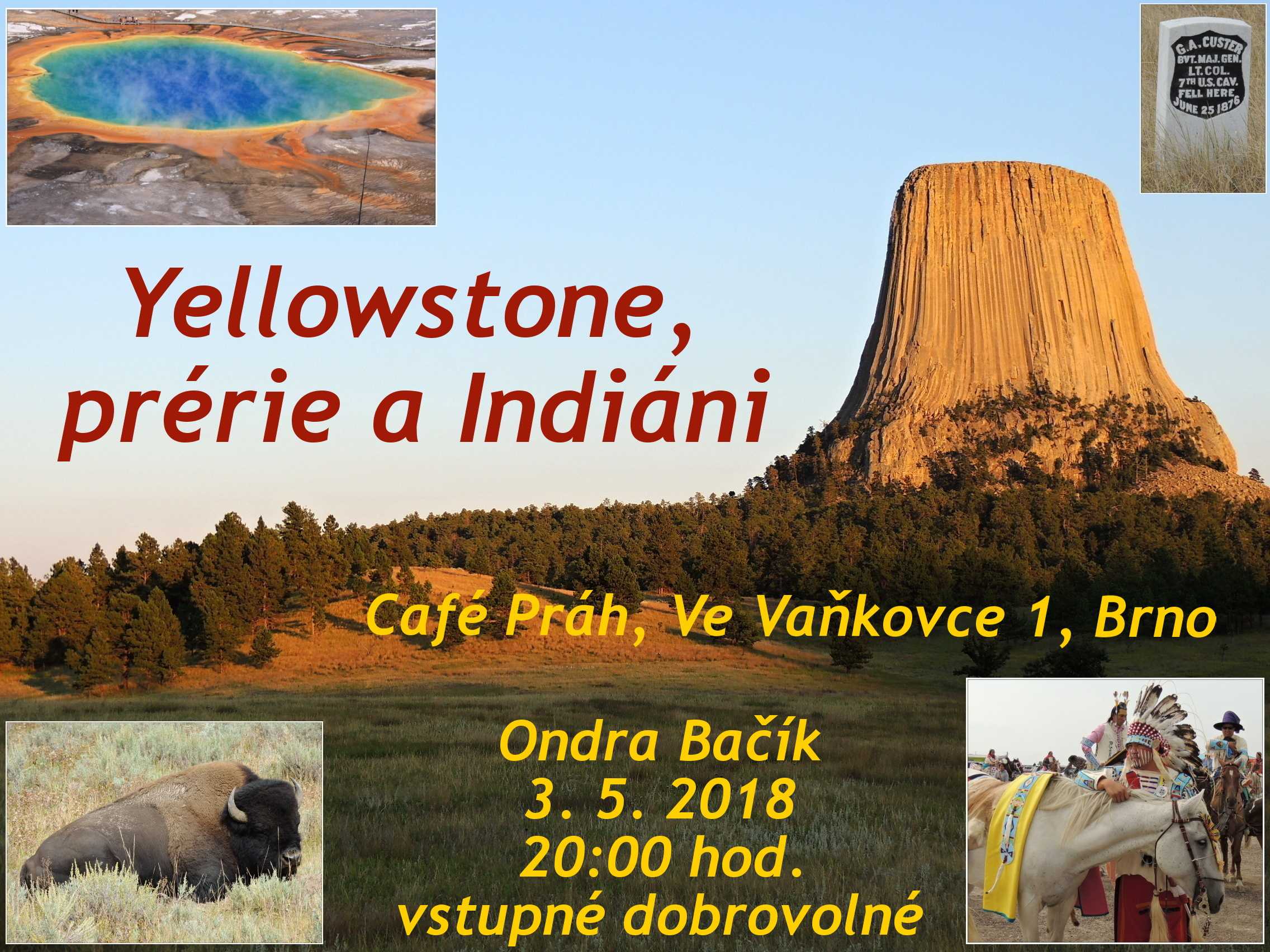 G.A. CUSTER
BVT. MAJ. GEN.
LT. COL.
7TH U.S. CAV.
FELL HERE
JUNE 25 1876

Yellowstone,
prérie a Indiáni

Café Práh, Ve Vaňkovce 1, Brno

Ondra Bačík
3. 5. 2018
20:00 hod.
vstupné dobrovolné